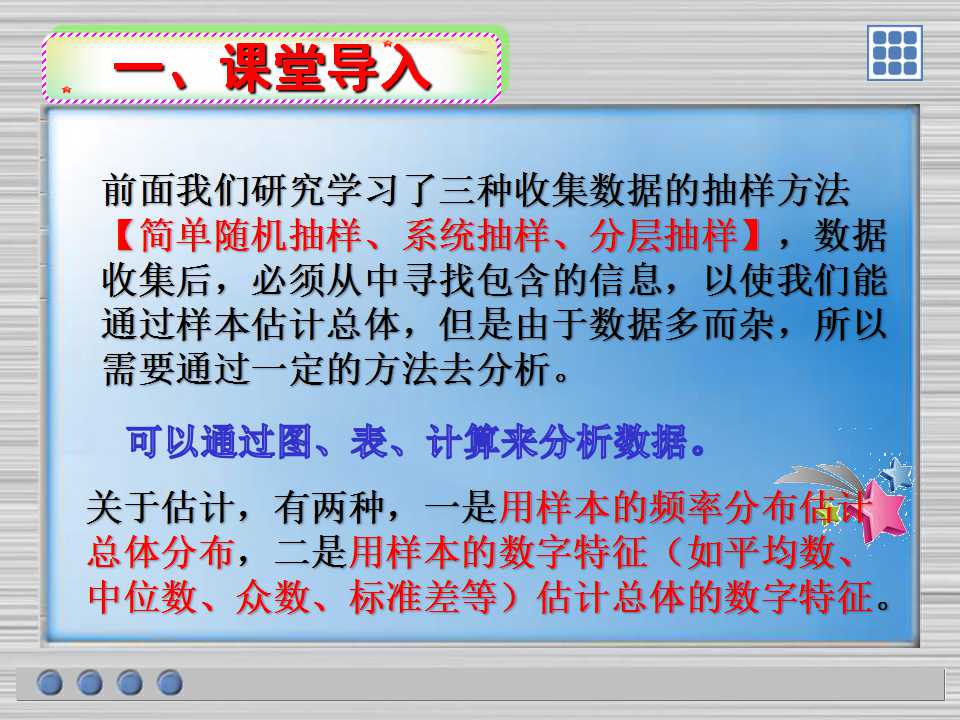 一、课堂导入

前面我们研究学习了三种收集数据的抽样方法【简单随机抽样、系统抽样、分层抽样】，数据收集后，必须从中寻找包含的信息，以使我们能通过样本估计总体，但是由于数据多而杂，所以需要通过一定的方法去分析。

可以通过图、表、计算来分析数据。

关于估计，有两种，一是用样本的频率分布估计总体分布，二是用样本的数字特征（如平均数、中位数、众数、标准差等）估计总体的数字特征。